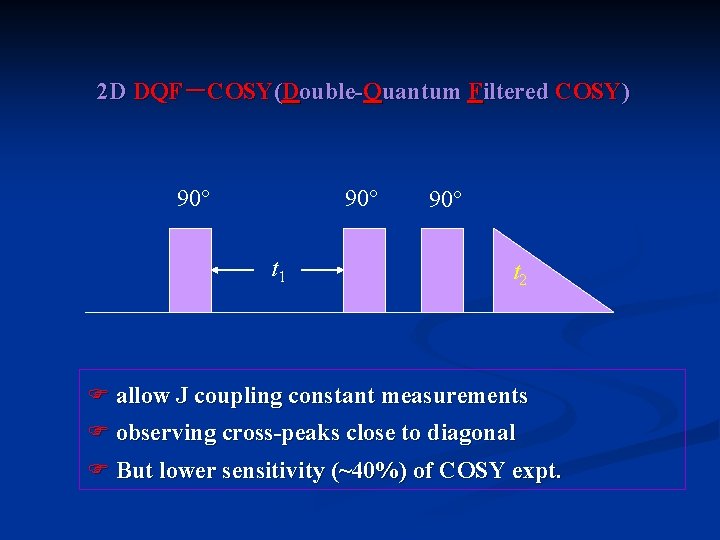 2D DQF－COSY(Double-Quantum Filtered COSY)

90°

90°

90°

$t_1$

$t_2$

☞ allow J coupling constant measurements

☞ observing cross-peaks close to diagonal

☞ But lower sensitivity (~40%) of COSY expt.